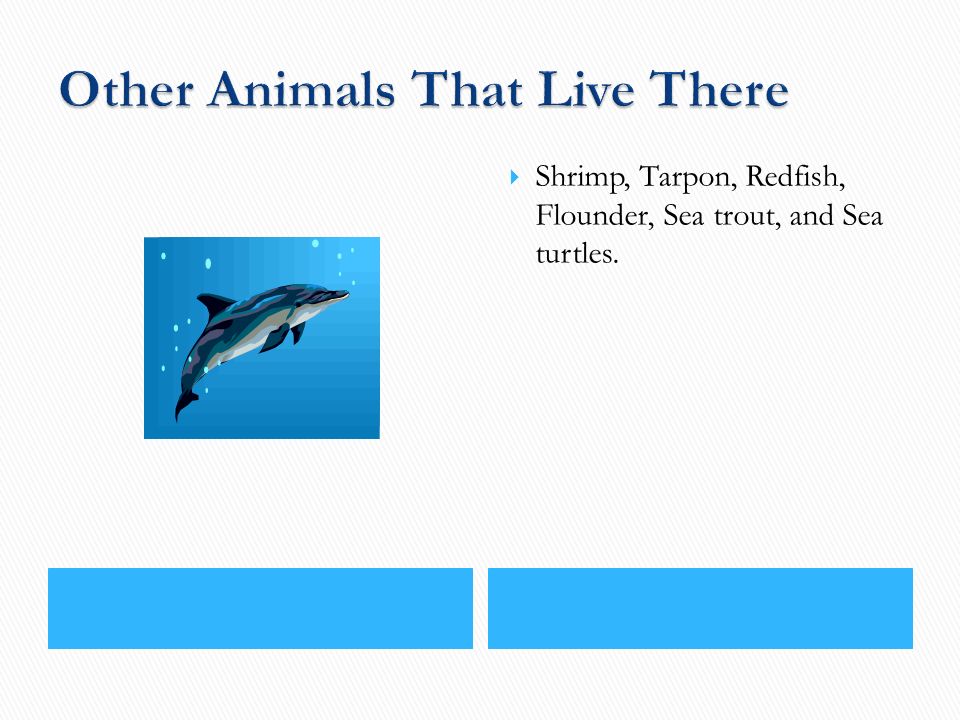 Other Animals That Live There

Shrimp, Tarpon, Redfish, Flounder, Sea trout, and Sea turtles.